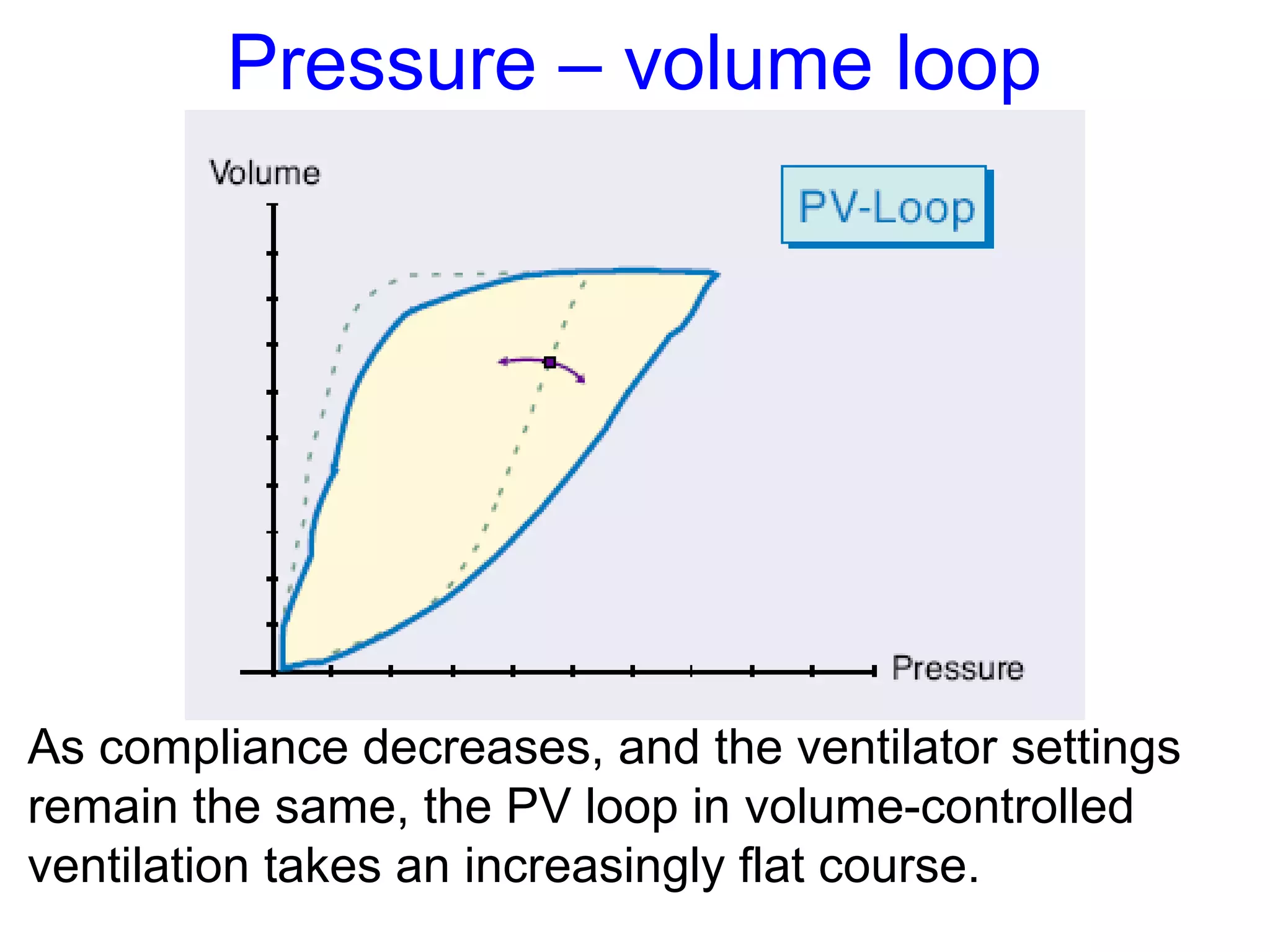 Pressure – volume loop

Volume

PV-Loop

Pressure

As compliance decreases, and the ventilator settings remain the same, the PV loop in volume-controlled ventilation takes an increasingly flat course.